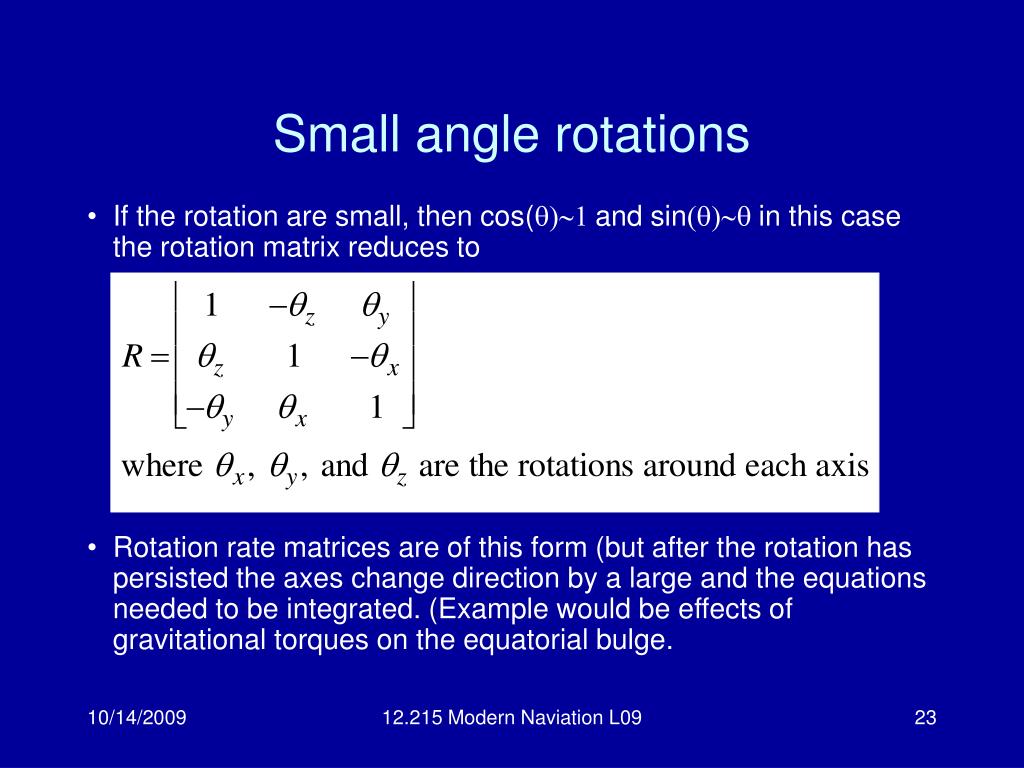 Small angle rotations

• If the rotation are small, then cos($\theta$)~1 and sin($\theta$)~$\theta$ in this case the rotation matrix reduces to

$R = \begin{bmatrix} 1 & -\theta_z & \theta_y \\ \theta_z & 1 & -\theta_x \\ -\theta_y & \theta_x & 1 \end{bmatrix}$

where $\theta_x$, $\theta_y$, and $\theta_z$ are the rotations around each axis

• Rotation rate matrices are of this form (but after the rotation has persisted the axes change direction by a large and the equations needed to be integrated. (Example would be effects of gravitational torques on the equatorial bulge.

10/14/2009

12.215 Modern Naviation L09

23